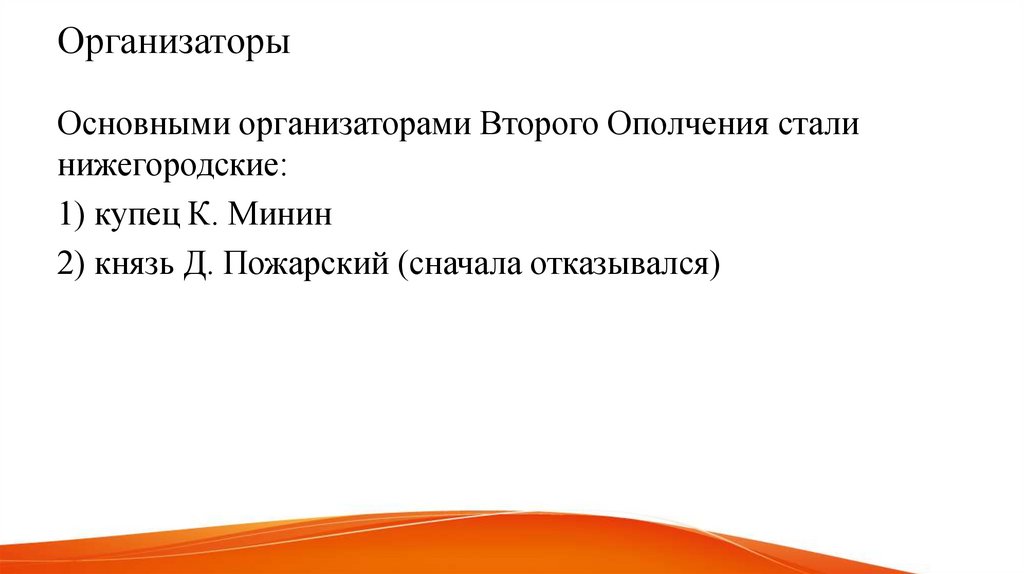 Организаторы

Основными организаторами Второго Ополчения стали нижегородские:

1) купец К. Минин

2) князь Д. Пожарский (сначала отказывался)